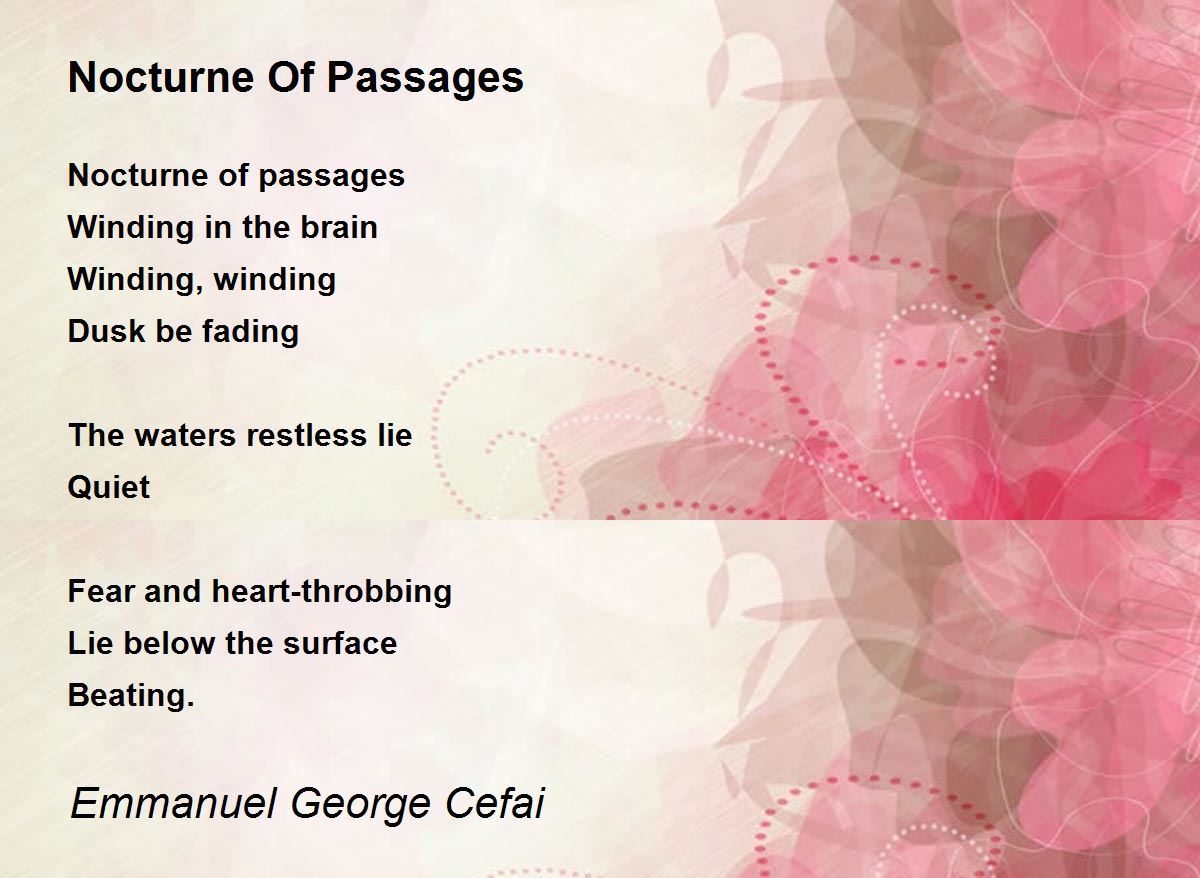 Nocturne Of Passages

Nocturne of passages
Winding in the brain
Winding, winding
Dusk be fading

The waters restless lie
Quiet

Fear and heart-throbbing
Lie below the surface
Beating.

Emmanuel George Cefai